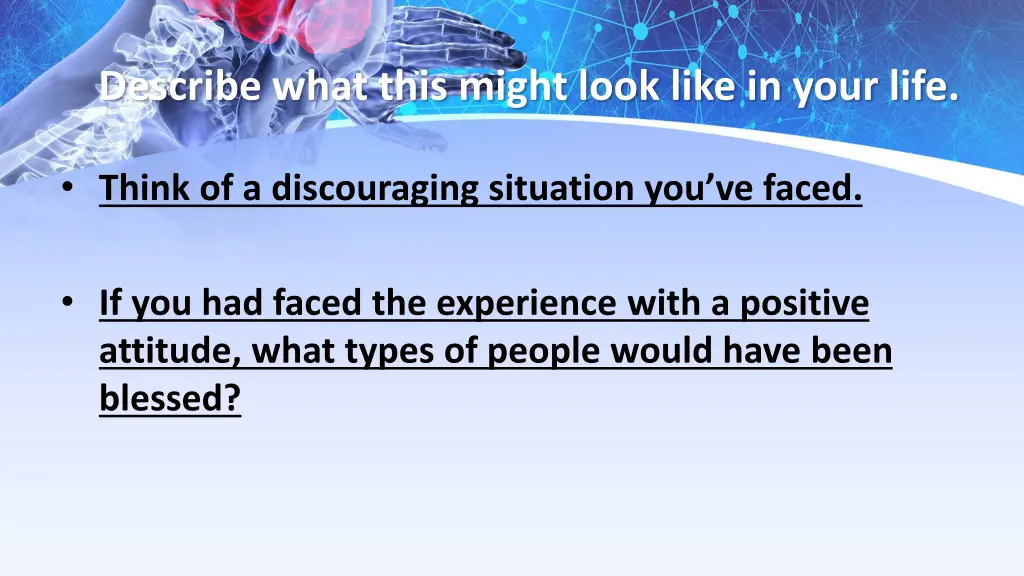 Describe what this might look like in your life.

• Think of a discouraging situation you've faced.

• If you had faced the experience with a positive attitude, what types of people would have been blessed?